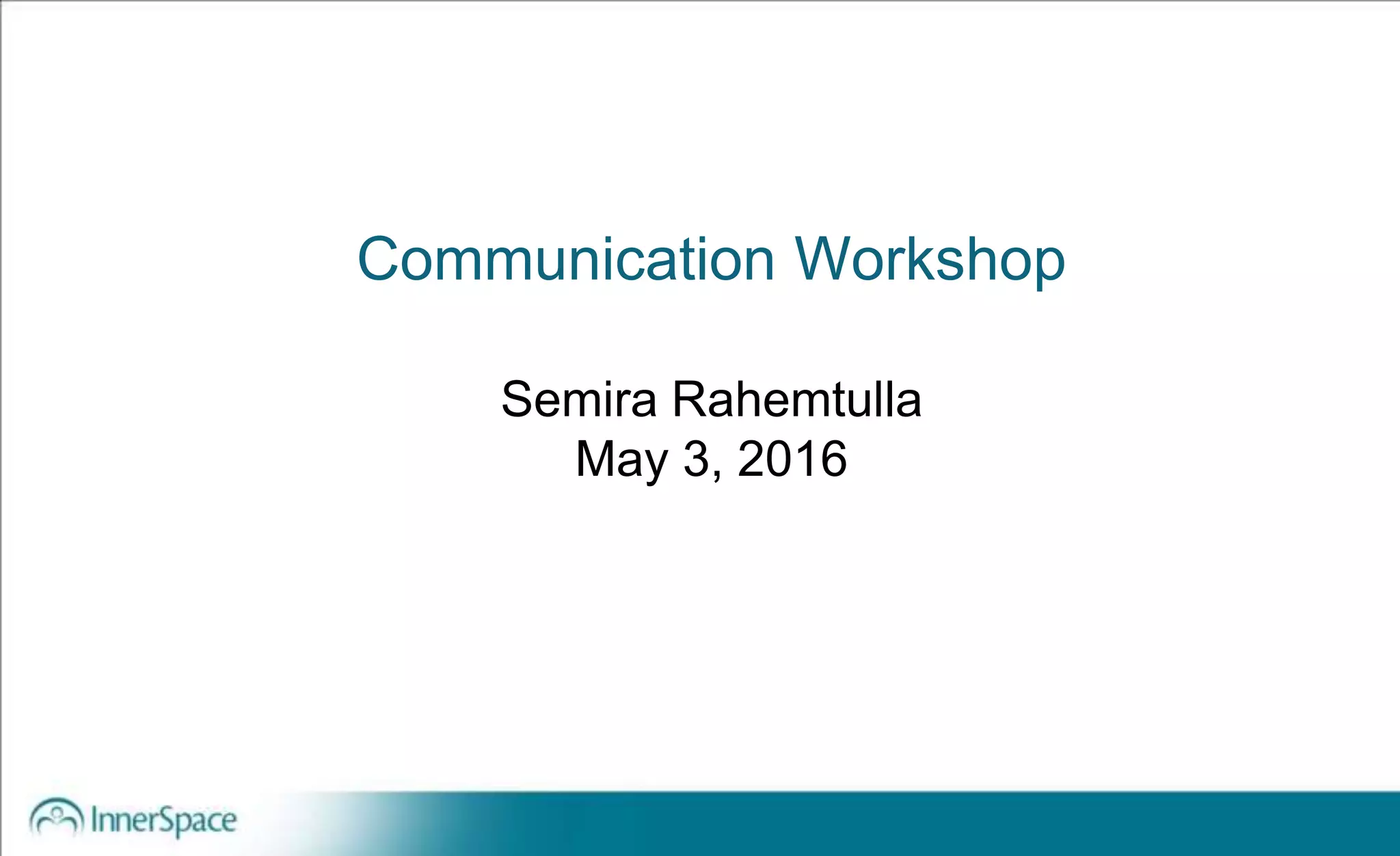 Communication Workshop

Semira Rahemtulla
May 3, 2016

InnerSpace